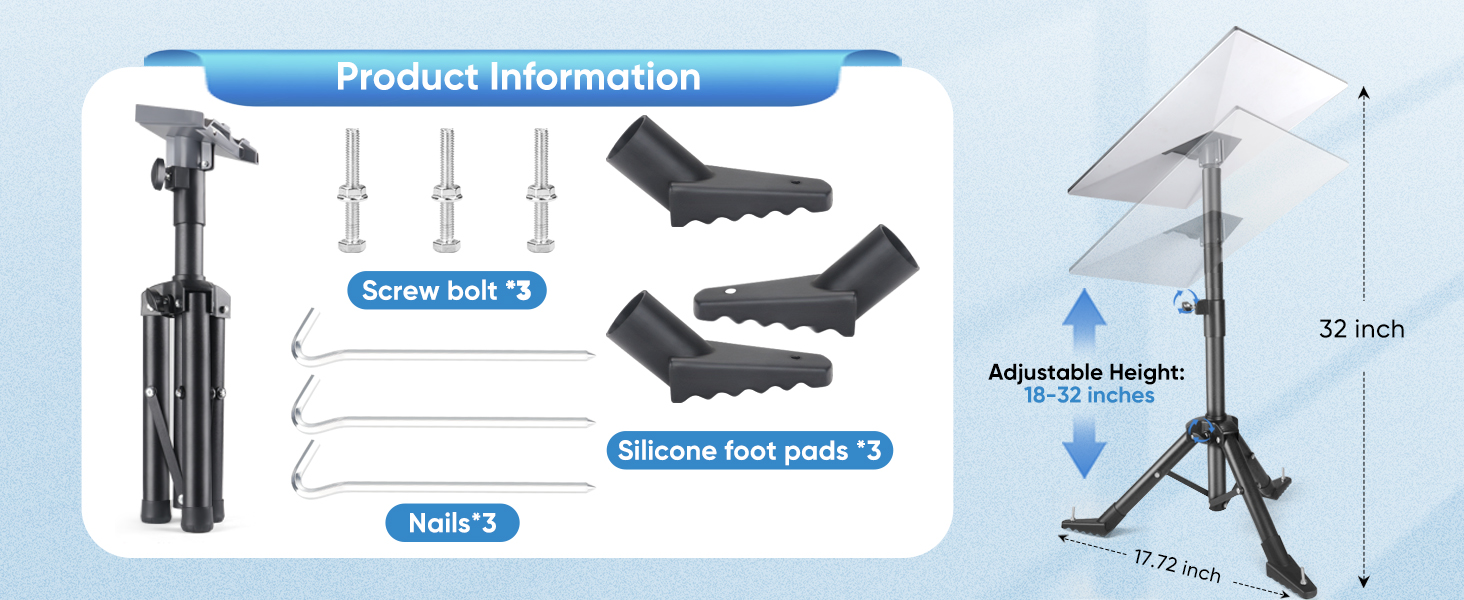 Product Information

Screw bolt *3

Silicone foot pads *3

Nails*3

Adjustable Height:
18-32 inches

32 inch

17.72 inch